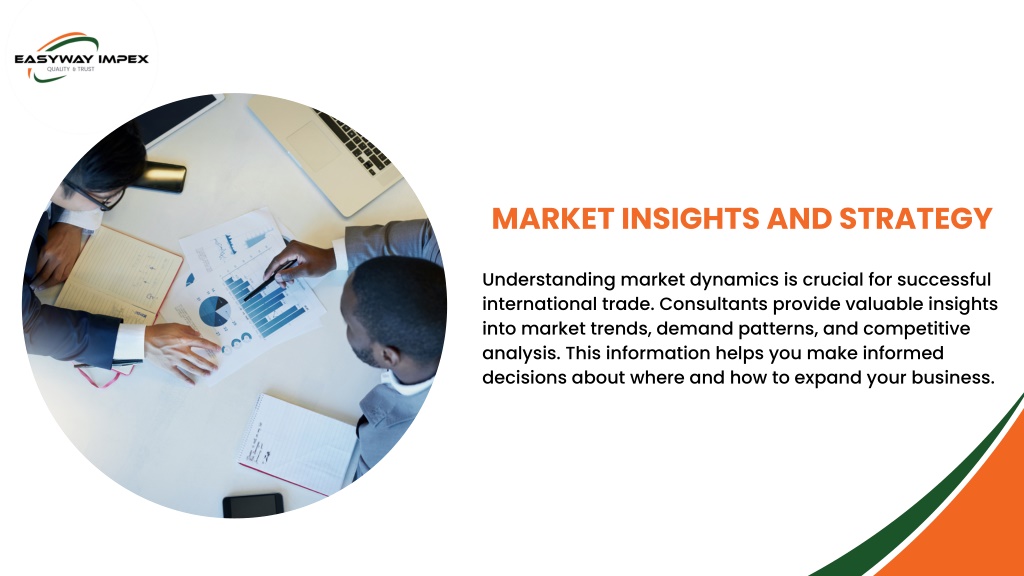 EASYWAY IMPEX
QUALITY & TRUST

MARKET INSIGHTS AND STRATEGY

Understanding market dynamics is crucial for successful international trade. Consultants provide valuable insights into market trends, demand patterns, and competitive analysis. This information helps you make informed decisions about where and how to expand your business.